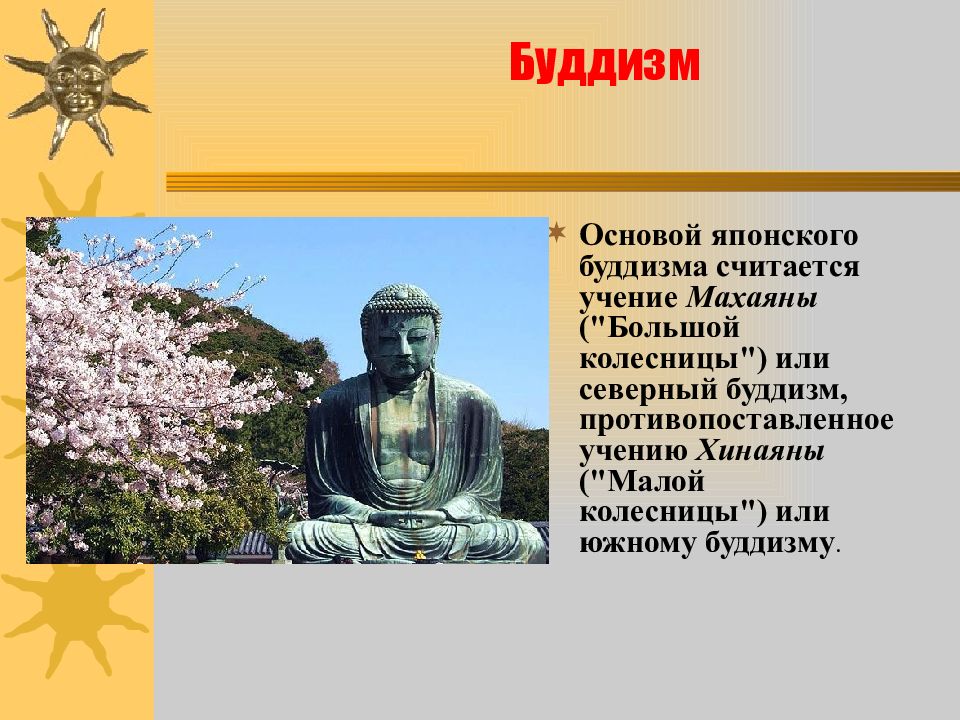 Буддизм

Основой японского буддизма считается учение Махаяны ("Большой колесницы") или северный буддизм, противопоставленное учению Хинаяны ("Малой колесницы") или южному буддизму.